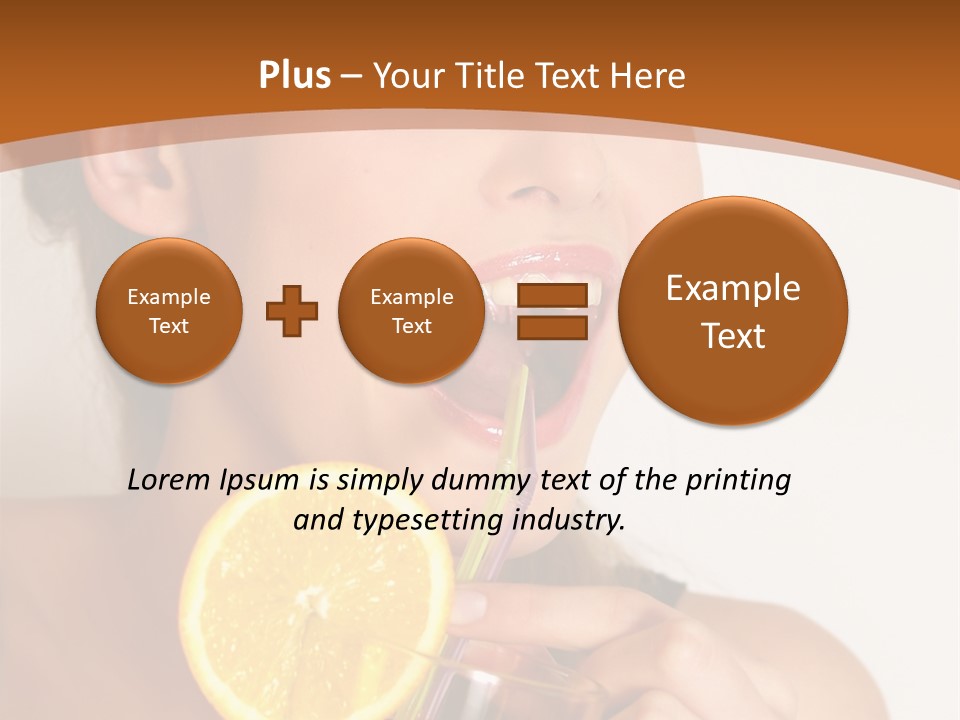 Plus – Your Title Text Here

Example Text

Example Text

Example Text

Lorem Ipsum is simply dummy text of the printing and typesetting industry.